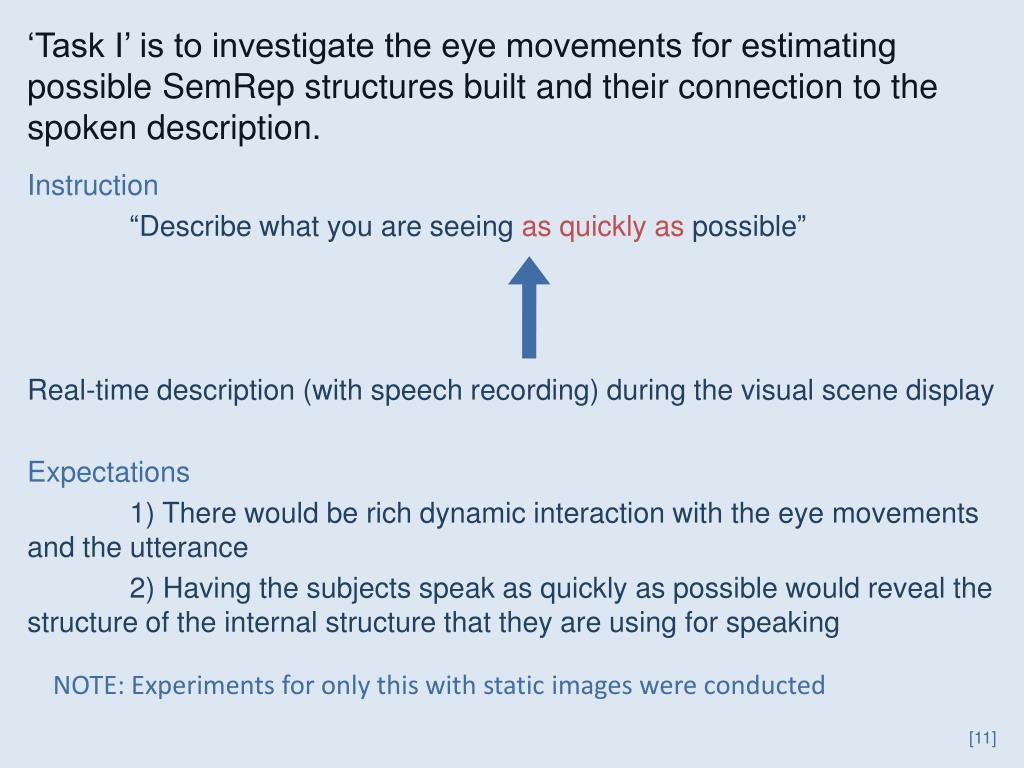 ‘Task I’ is to investigate the eye movements for estimating possible SemRep structures built and their connection to the spoken description.

Instruction

“Describe what you are seeing as quickly as possible”

Real-time description (with speech recording) during the visual scene display

Expectations

1) There would be rich dynamic interaction with the eye movements and the utterance

2) Having the subjects speak as quickly as possible would reveal the structure of the internal structure that they are using for speaking

NOTE: Experiments for only this with static images were conducted

[11]